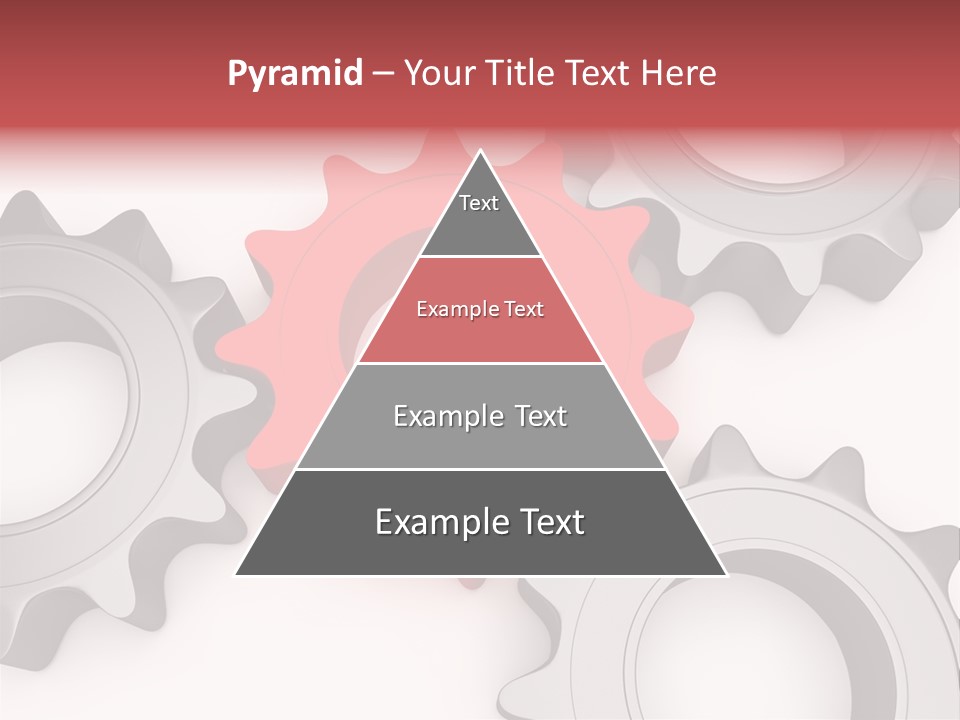 Pyramid – Your Title Text Here

Text

Example Text

Example Text

Example Text